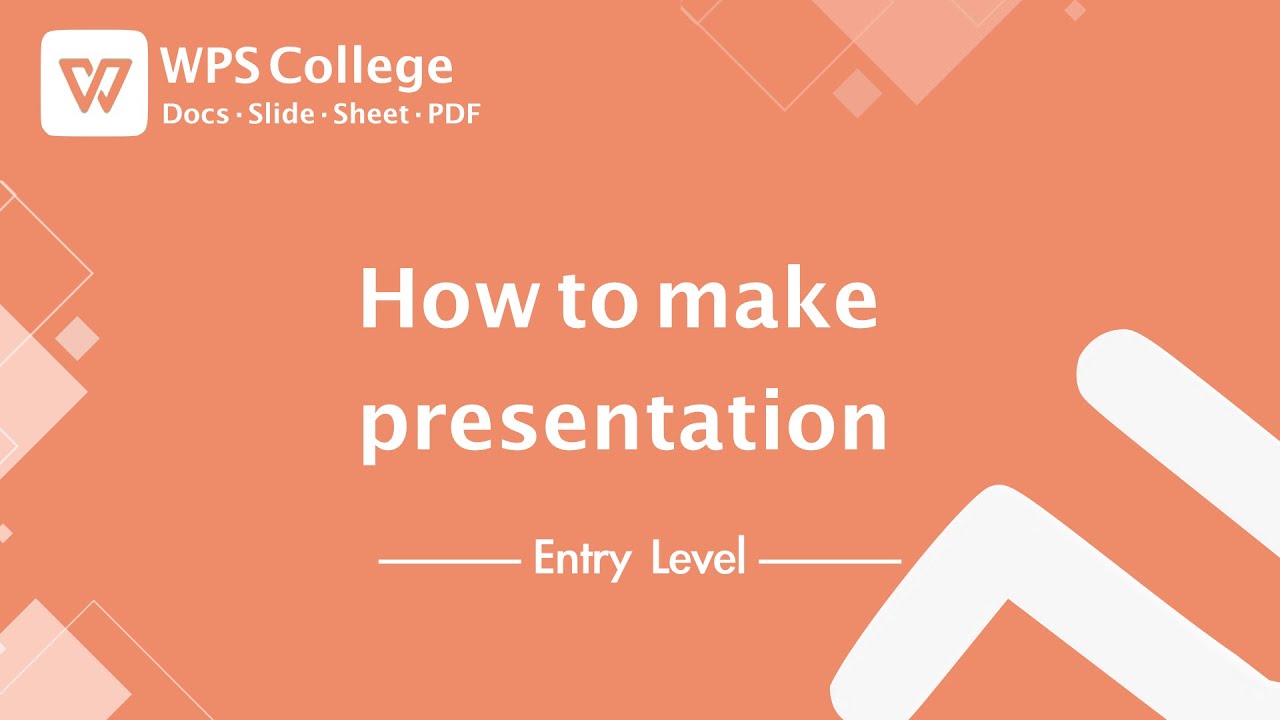 WPS College
Docs · Slide · Sheet · PDF

How to make presentation

Entry Level